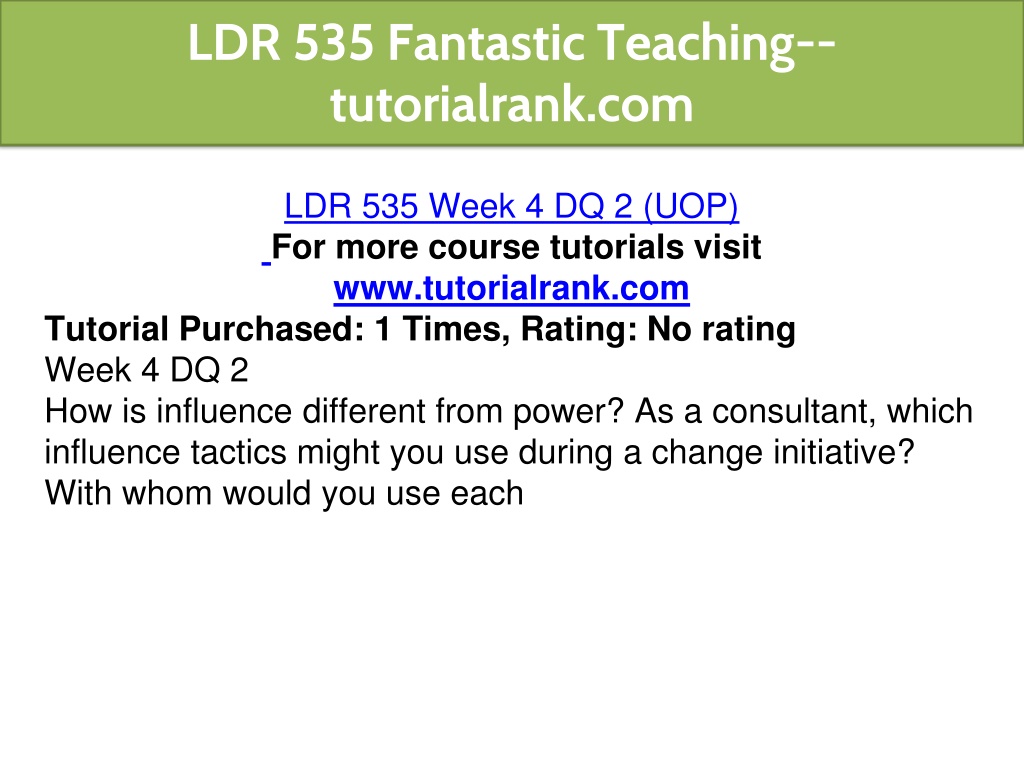 LDR 535 Fantastic Teaching--tutorialrank.com

LDR 535 Week 4 DQ 2 (UOP)
For more course tutorials visit
www.tutorialrank.com
Tutorial Purchased: 1 Times, Rating: No rating
Week 4 DQ 2
How is influence different from power? As a consultant, which influence tactics might you use during a change initiative? With whom would you use each